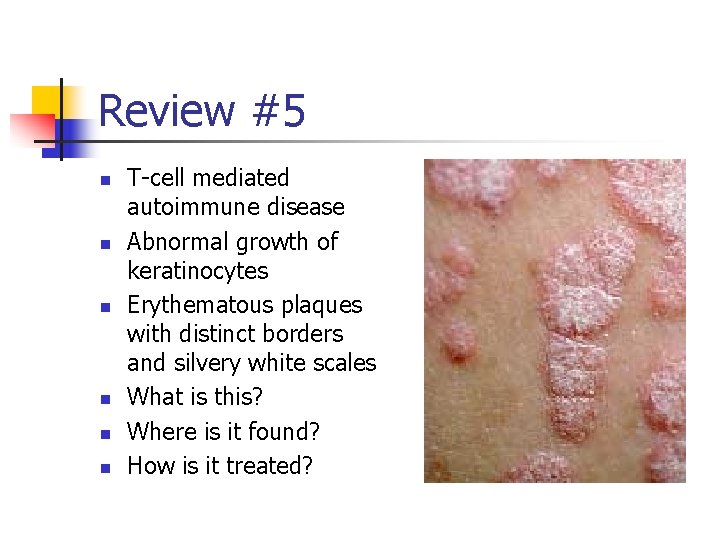 Review #5

- T-cell mediated autoimmune disease
- Abnormal growth of keratinocytes
- Erythematous plaques with distinct borders and silvery white scales
- What is this?
- Where is it found?
- How is it treated?